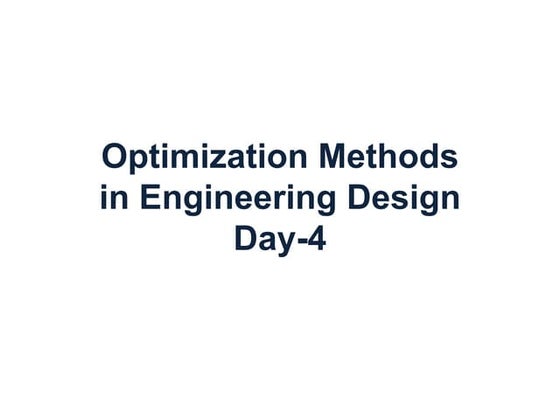 Optimization Methods in Engineering Design Day-4